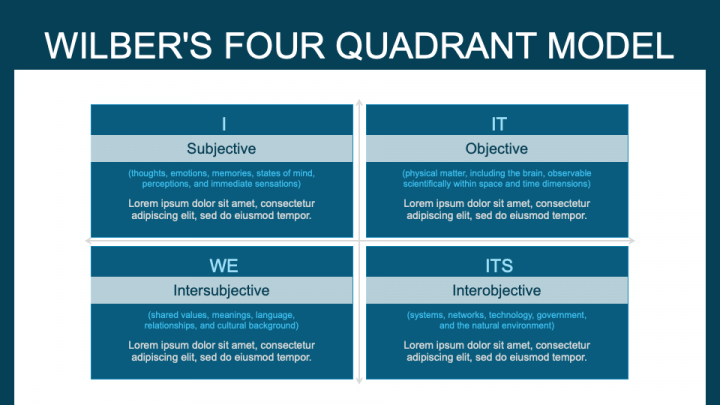 WILBER'S FOUR QUADRANT MODEL

I

Subjective

(thoughts, emotions, memories, states of mind, perceptions, and immediate sensations)

Lorem ipsum dolor sit amet, consectetur adipiscing elit, sed do eiusmod tempor.

IT

Objective

(physical matter, including the brain, observable scientifically within space and time dimensions)

Lorem ipsum dolor sit amet, consectetur adipiscing elit, sed do eiusmod tempor.

WE

Intersubjective

(shared values, meanings, language, relationships, and cultural background)

Lorem ipsum dolor sit amet, consectetur adipiscing elit, sed do eiusmod tempor.

ITS

Interobjective

(systems, networks, technology, government, and the natural environment)

Lorem ipsum dolor sit amet, consectetur adipiscing elit, sed do eiusmod tempor.